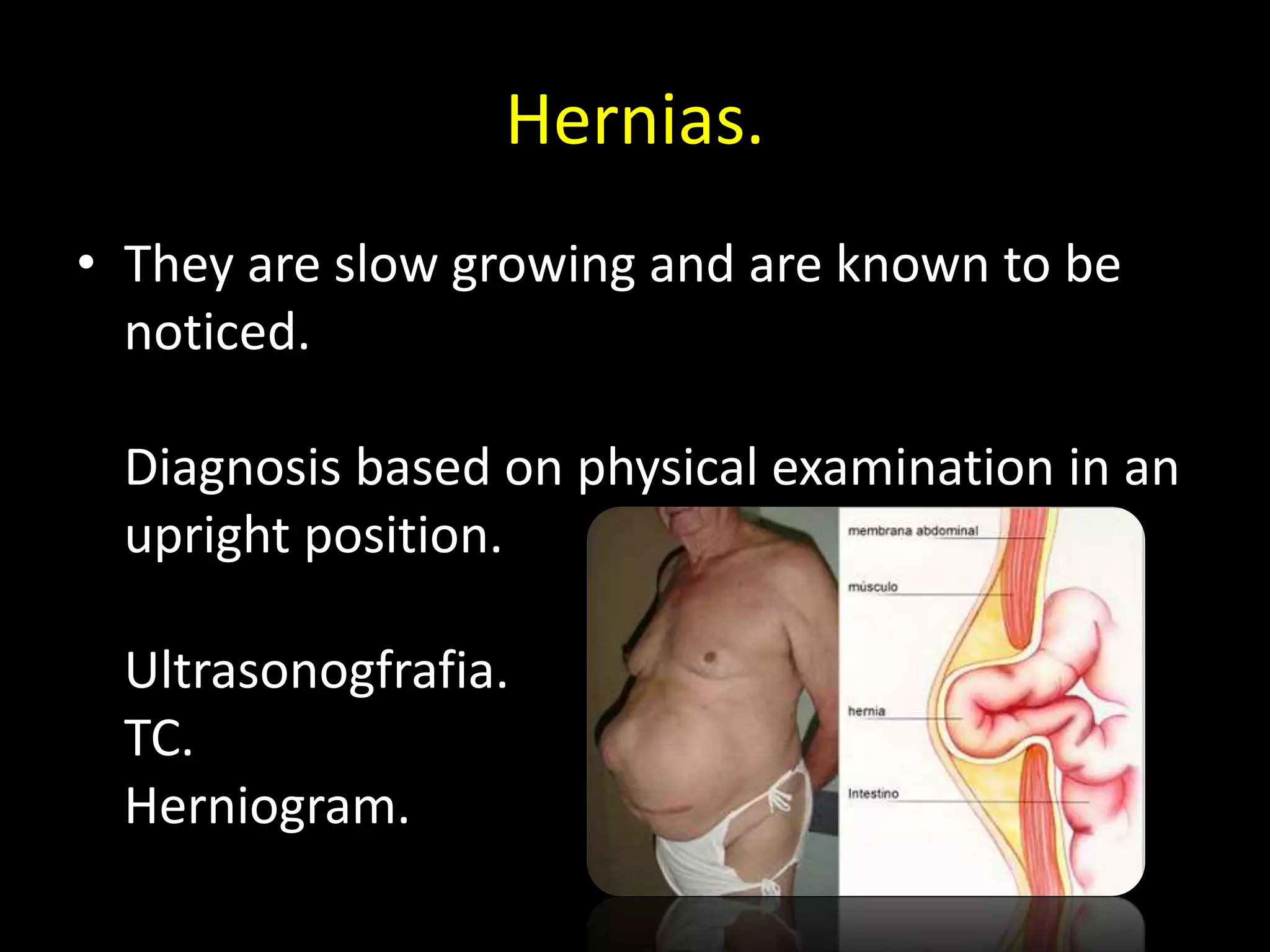 Hernias.

• They are slow growing and are known to be noticed.

Diagnosis based on physical examination in an upright position.

Ultrasonogfrafia.
TC.
Herniogram.

membrana abdominal
músculo
hernia
Intestino